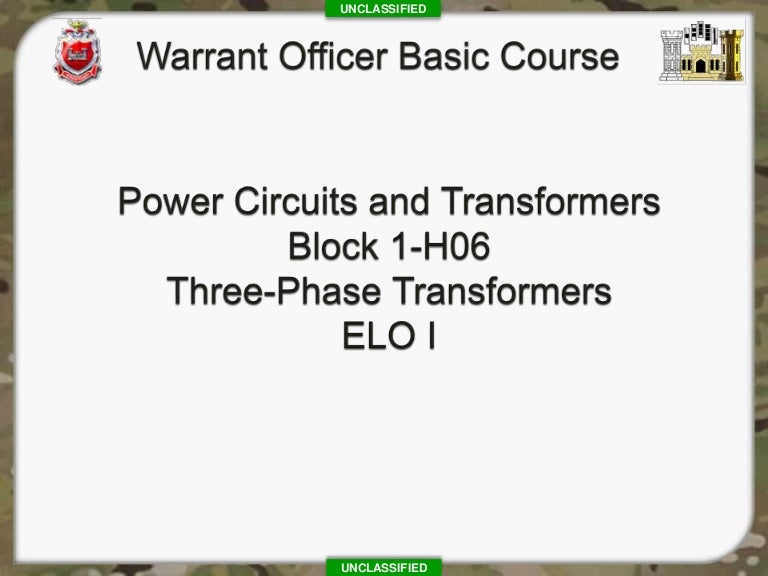 UNCLASSIFIED

Warrant Officer Basic Course

Power Circuits and Transformers
Block 1-H06
Three-Phase Transformers
ELO I

UNCLASSIFIED